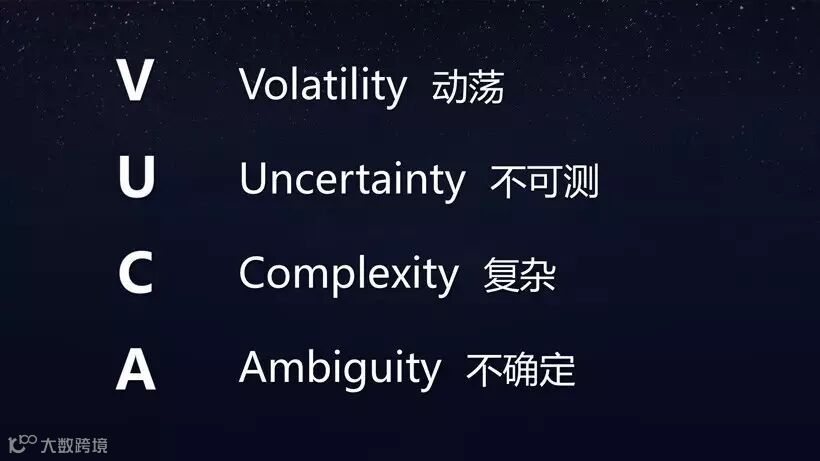 V Volatility 动荡

U Uncertainty 不可测

C Complexity 复杂

A Ambiguity 不确定

大数跨境